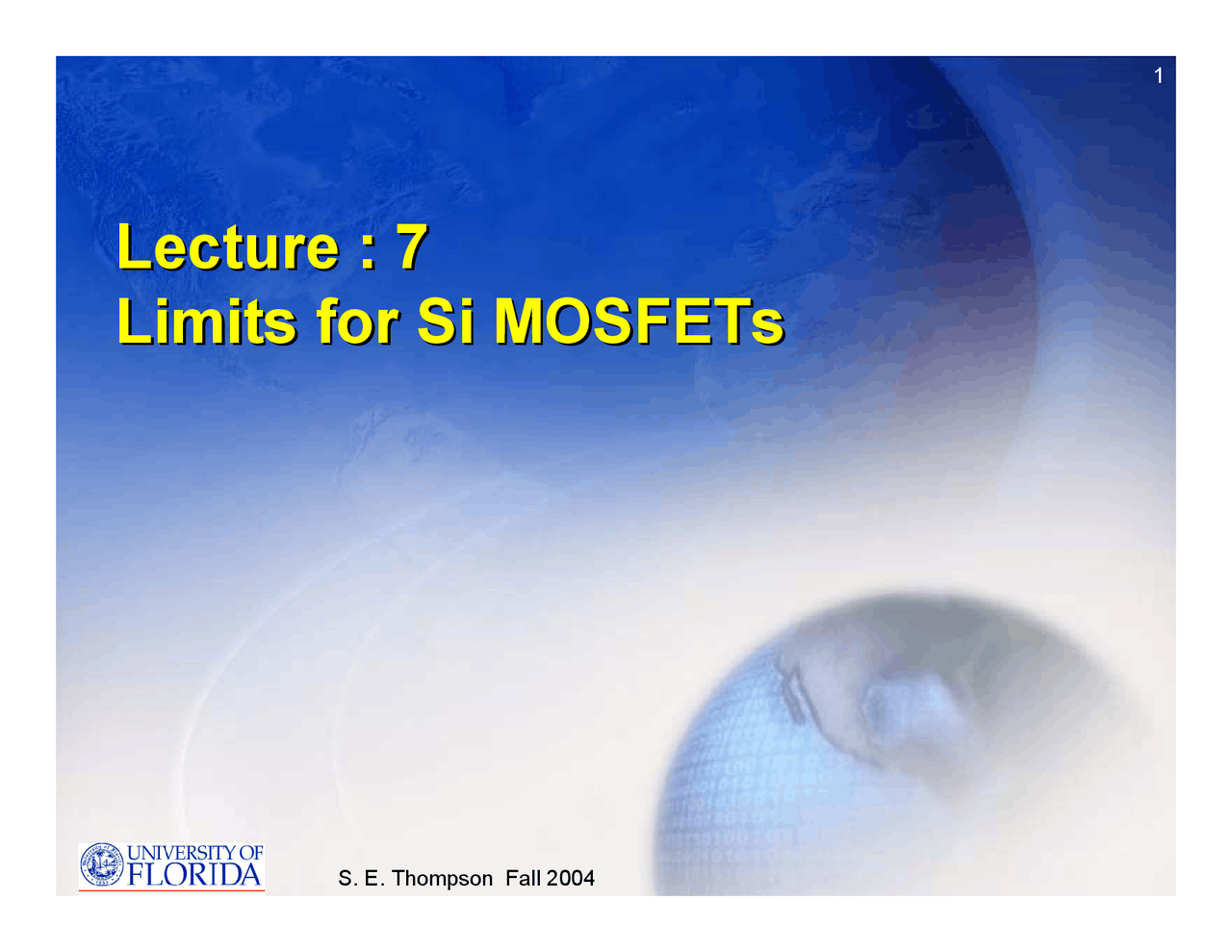 1

Lecture : 7
Limits for Si MOSFETs

UNIVERSITY OF FLORIDA

S. E. Thompson Fall 2004